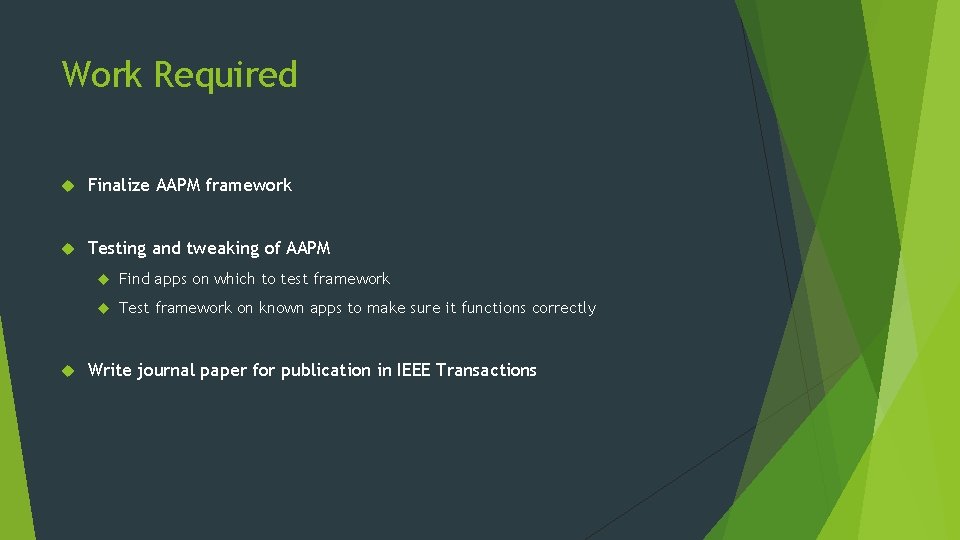 Work Required

Finalize AAPM framework

Testing and tweaking of AAPM

Find apps on which to test framework

Test framework on known apps to make sure it functions correctly

Write journal paper for publication in IEEE Transactions